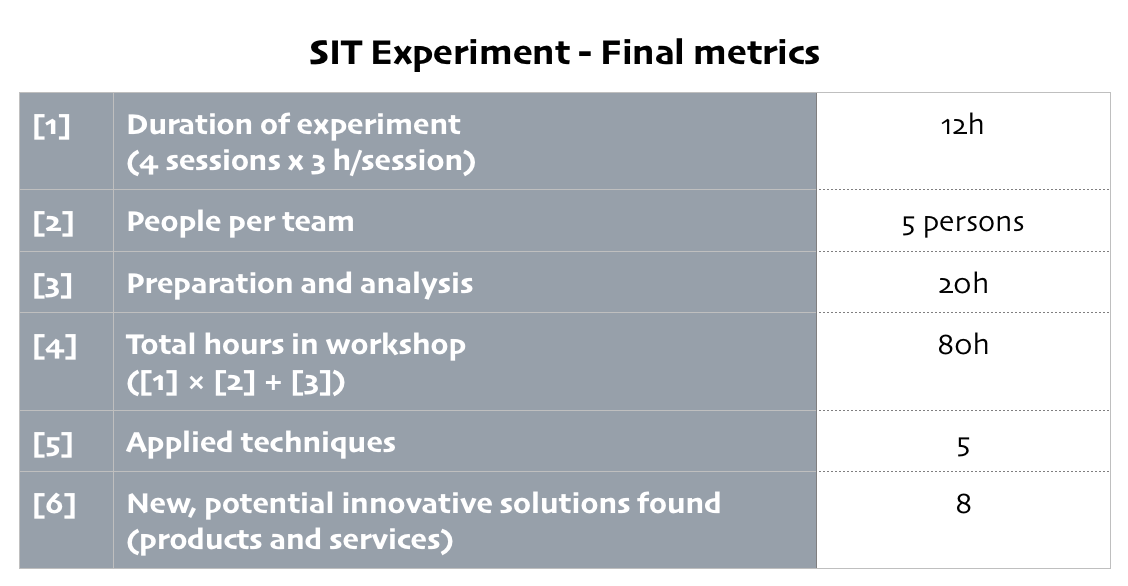 SIT Experiment - Final metrics

| [1] | Duration of experiment (4 sessions x 3 h/session) | 12h |
|---|---|---|
| [2] | People per team | 5 persons |
| [3] | Preparation and analysis | 20h |
| [4] | Total hours in workshop ([1] × [2] + [3]) | 80h |
| [5] | Applied techniques | 5 |
| [6] | New, potential innovative solutions found (products and services) | 8 |